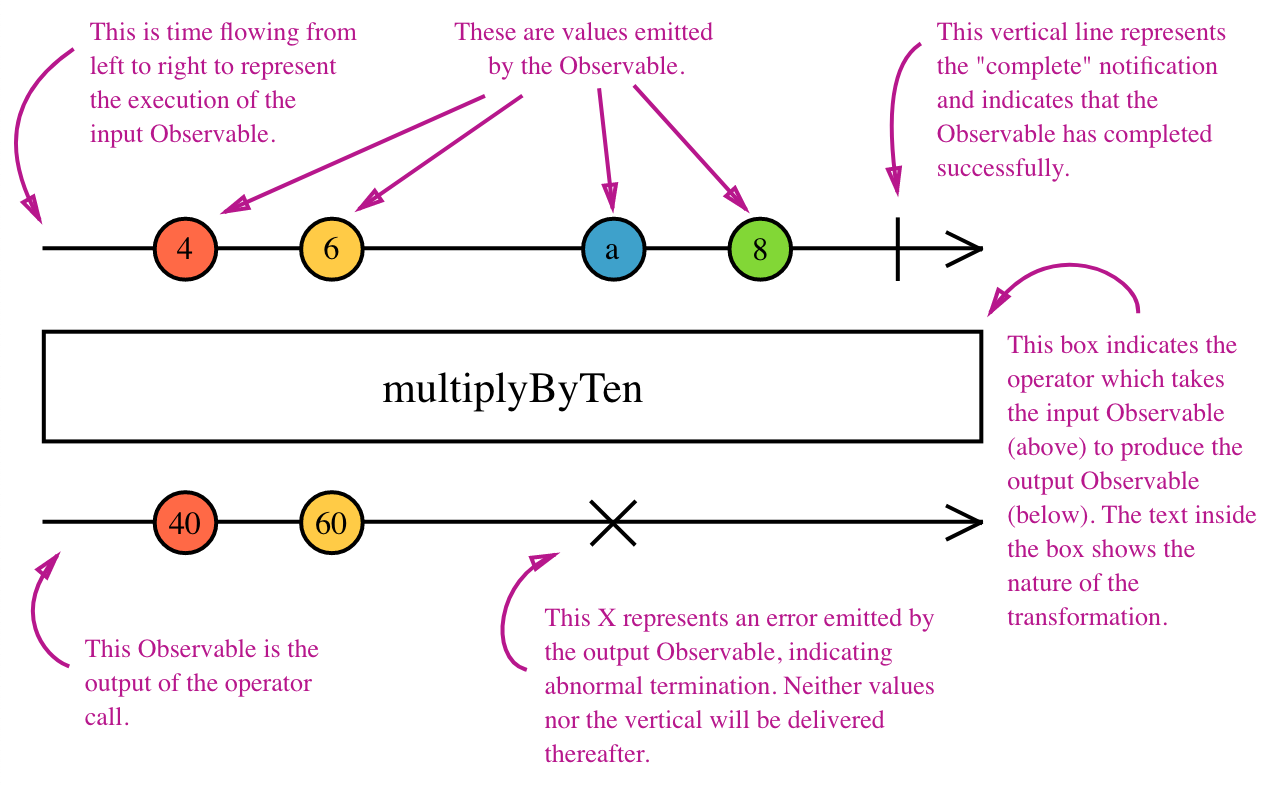 This is time flowing from left to right to represent the execution of the input Observable.

These are values emitted by the Observable.

This vertical line represents the "complete" notification and indicates that the Observable has completed successfully.

4

6

a

8

multiplyByTen

This box indicates the operator which takes the input Observable (above) to produce the output Observable (below). The text inside the box shows the nature of the transformation.

40

60

This Observable is the output of the operator call.

This X represents an error emitted by the output Observable, indicating abnormal termination. Neither values nor the vertical will be delivered thereafter.